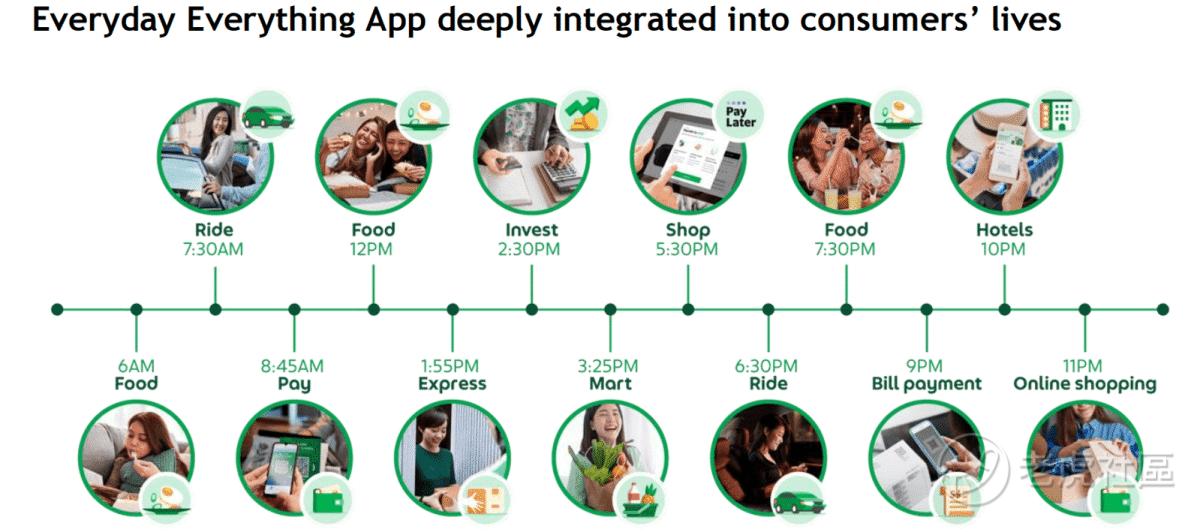 Everyday Everything App deeply integrated into consumers' lives

Pay Later

Ride
7:30AM

Food
12PM

Invest
2:30PM

Shop
5:30PM

Food
7:30PM

Hotels
10PM

6AM
Food

8:45AM
Pay

1:55PM
Express

3:25PM
Mart

6:30PM
Ride

9PM
Bill payment

11PM
Online shopping

老虎社区